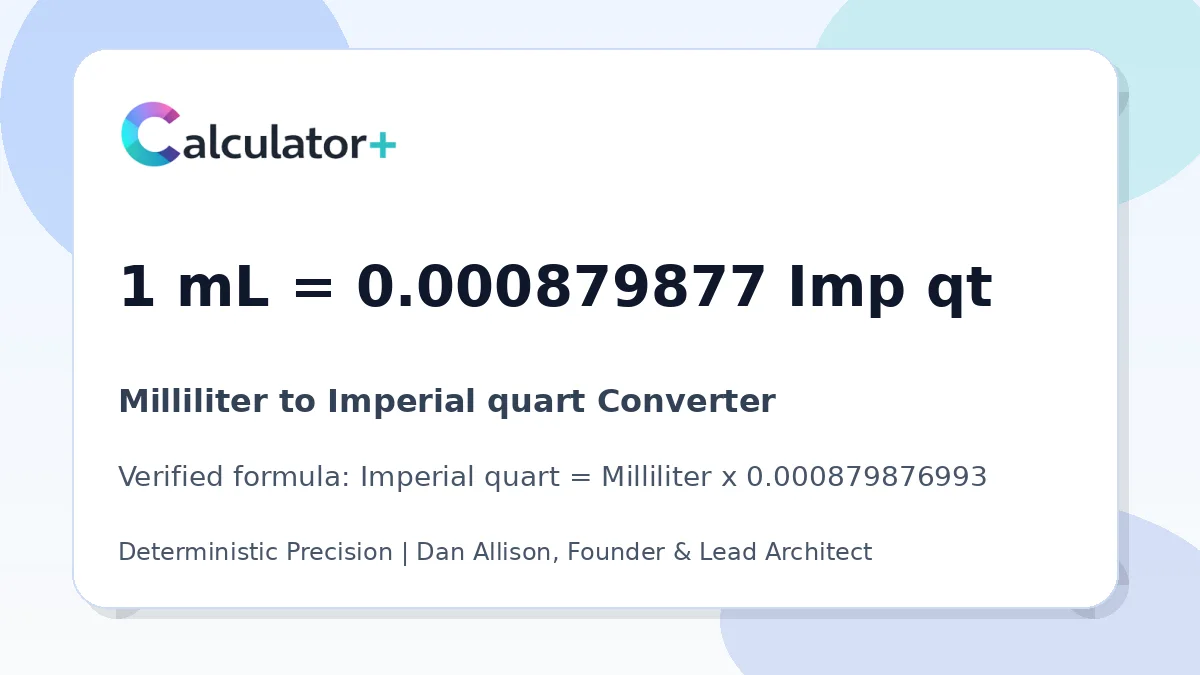 Calculator+

1 mL = 0.000879877 Imp qt

Milliliter to Imperial quart Converter

Verified formula: Imperial quart = Milliliter x 0.000879876993

Deterministic Precision | Dan Allison, Founder & Lead Architect